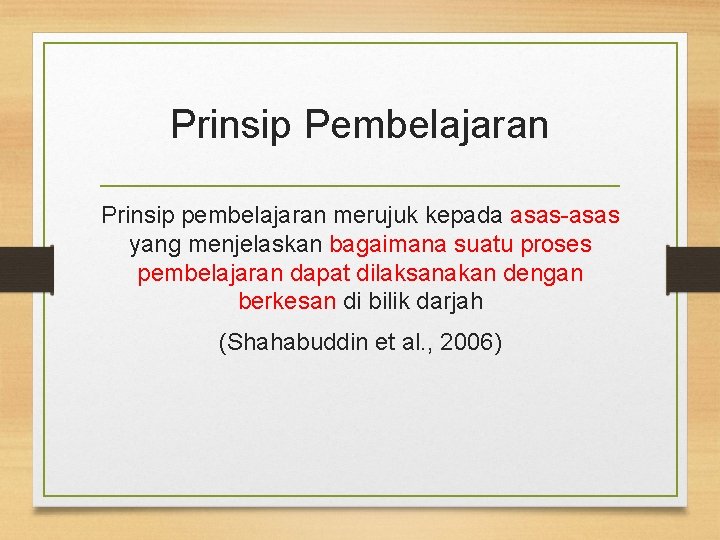 Prinsip Pembelajaran

Prinsip pembelajaran merujuk kepada asas-asas yang menjelaskan bagaimana suatu proses pembelajaran dapat dilaksanakan dengan berkesan di bilik darjah

(Shahabuddin et al., 2006)